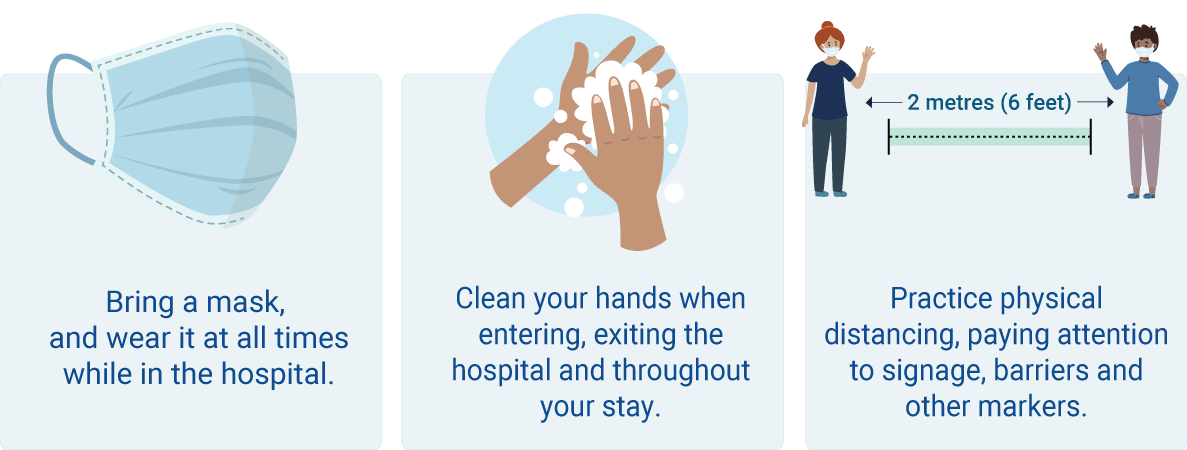 Bring a mask, and wear it at all times while in the hospital.

Clean your hands when entering, exiting the hospital and throughout your stay.

2 metres (6 feet)

Practice physical distancing, paying attention to signage, barriers and other markers.